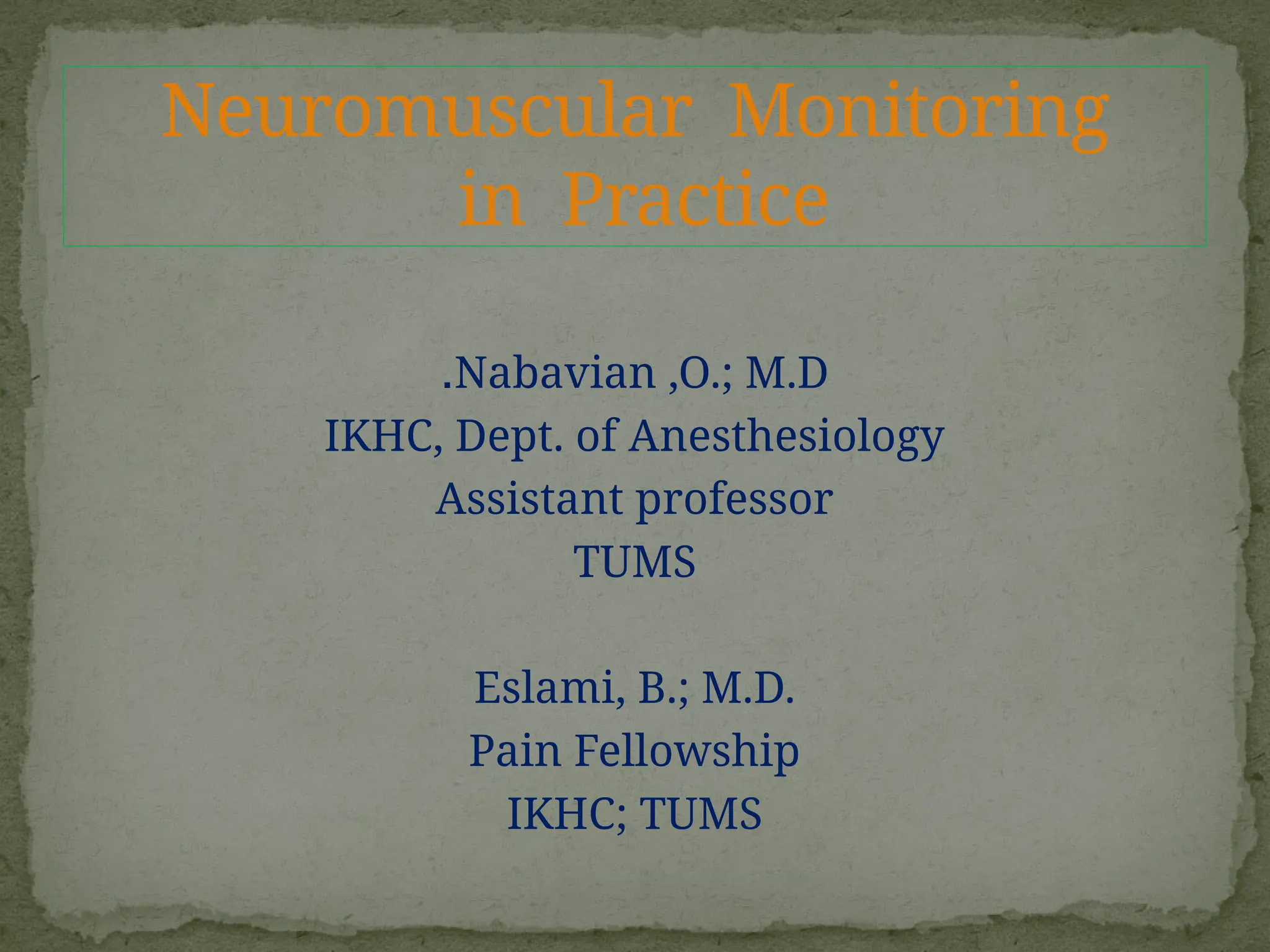 Neuromuscular Monitoring in Practice

.Nabavian ,O.; M.D
IKHC, Dept. of Anesthesiology
Assistant professor
TUMS

Eslami, B.; M.D.
Pain Fellowship
IKHC; TUMS